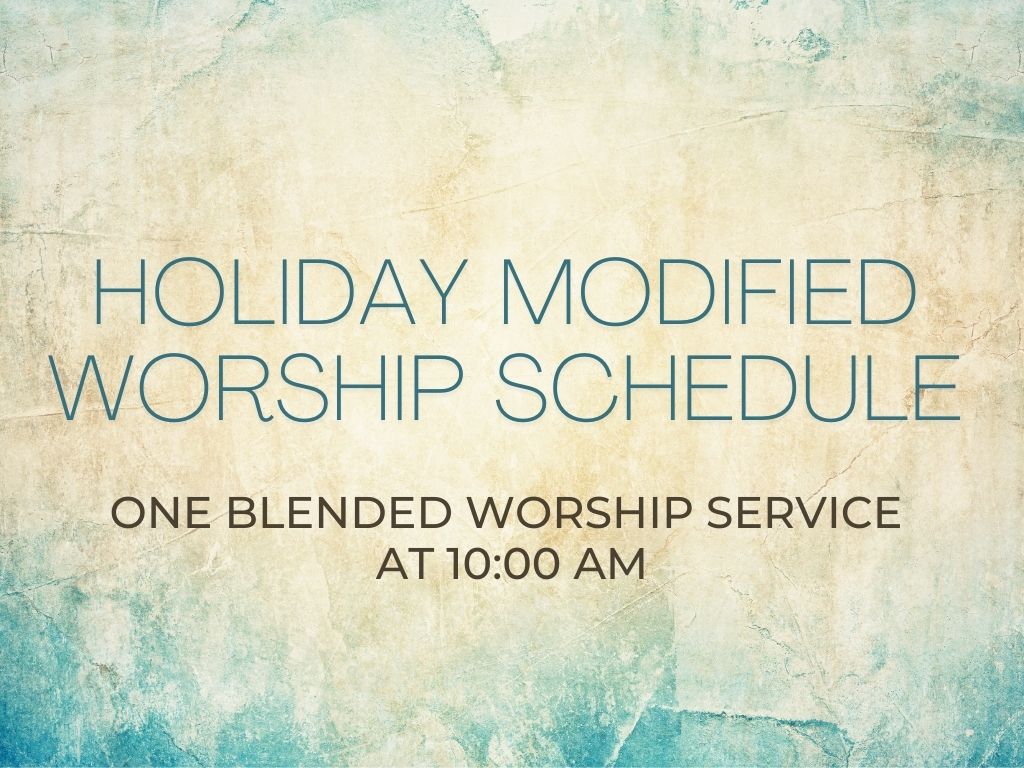 HOLIDAY MODIFIED WORSHIP SCHEDULE

ONE BLENDED WORSHIP SERVICE AT 10:00 AM